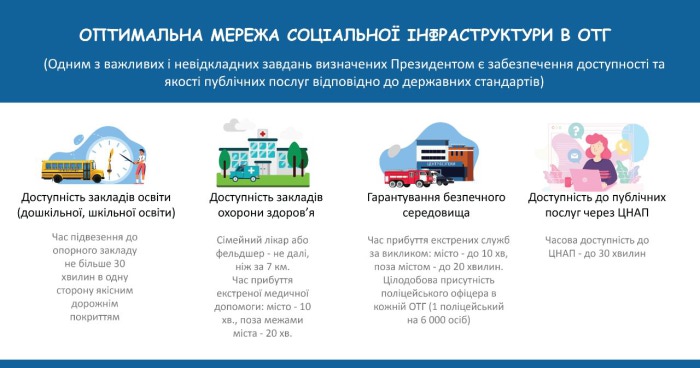 ОПТИМАЛЬНА МЕРЕЖА СОЦІАЛЬНОЇ ІНФРАСТРУКТУРИ В ОТГ

(Одним з важливих і невідкладних завдань визначених Президентом є забезпечення доступності та якості публічних послуг відповідно до державних стандартів)

Доступність закладів освіти (дошкільної, шкільної освіти)

Час підвезення до опорного закладу не більше 30 хвилин в одну сторону якісним дорожнім покриттям

Доступність закладів охорони здоров'я

Сімейний лікар або фельдшер - не далі, ніж за 7 км. Час прибуття екстреної медичної допомоги: місто - 10 хв., поза межами міста - 20 хв.

Гарантування безпечного середовища

Час прибуття екстрених служб за викликом: місто - до 10 хв, поза містом - до 20 хвилин. Цілодобова присутність поліцейського офіцера в кожній ОТГ (1 поліцейський на 6 000 осіб)

Доступність до публічних послуг через ЦНАП

Часова доступність до ЦНАП - до 30 хвилин